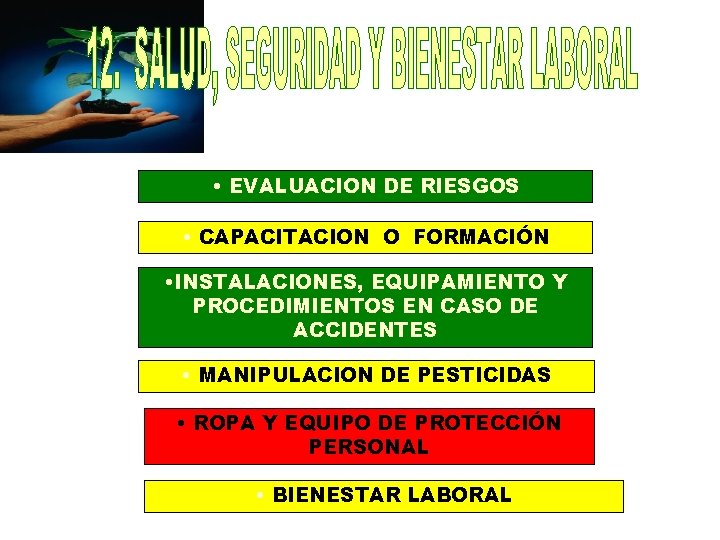 12. SALUD, SEGURIDAD Y BIENESTAR LABORAL

• EVALUACION DE RIESGOS

• CAPACITACION O FORMACIÓN

•INSTALACIONES, EQUIPAMIENTO Y PROCEDIMIENTOS EN CASO DE ACCIDENTES

• MANIPULACION DE PESTICIDAS

• ROPA Y EQUIPO DE PROTECCIÓN PERSONAL

• BIENESTAR LABORAL